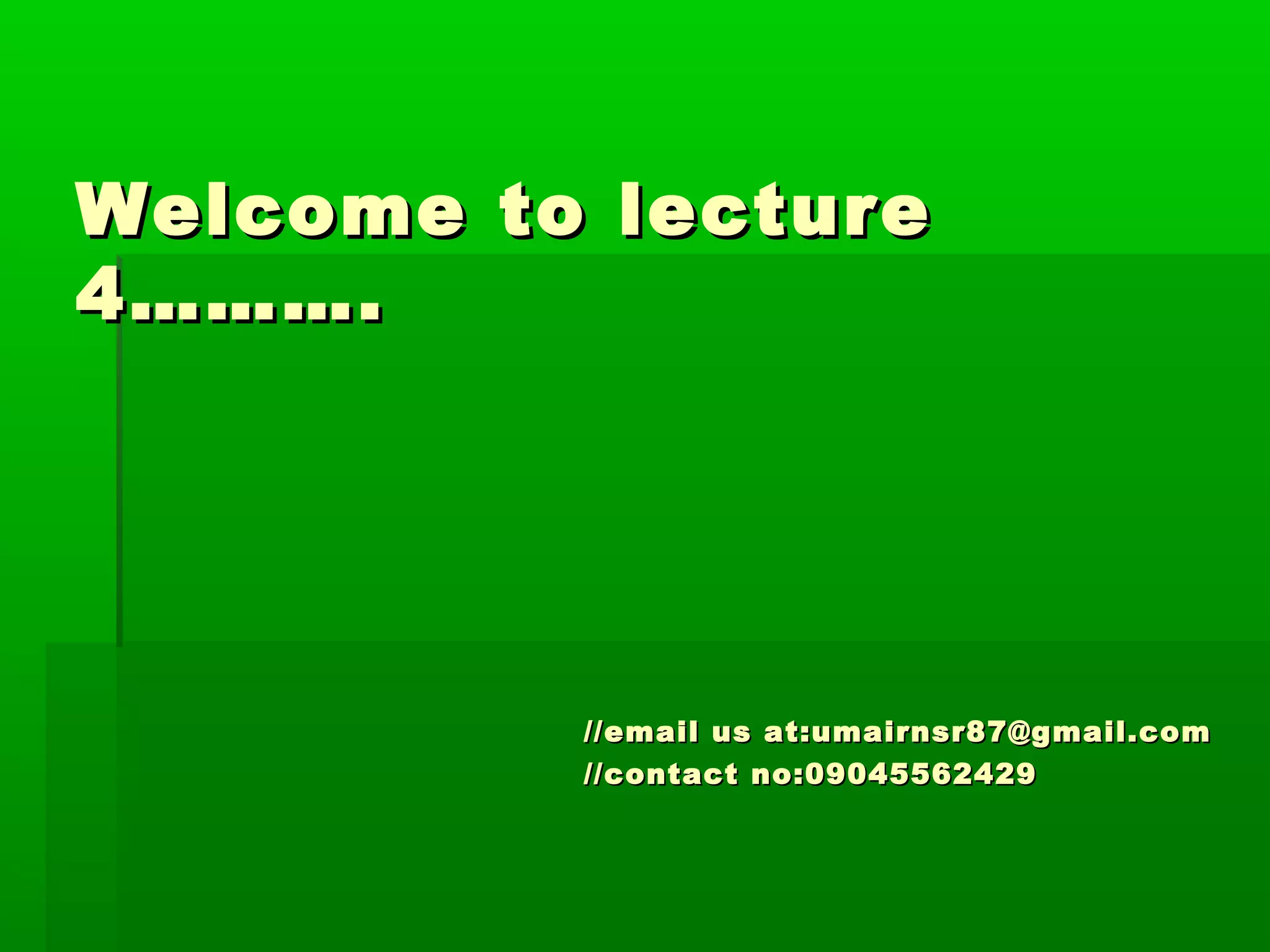 Welcome to lecture 4……….

//email us at:umairnsr87@gmail.com
//contact no:09045562429